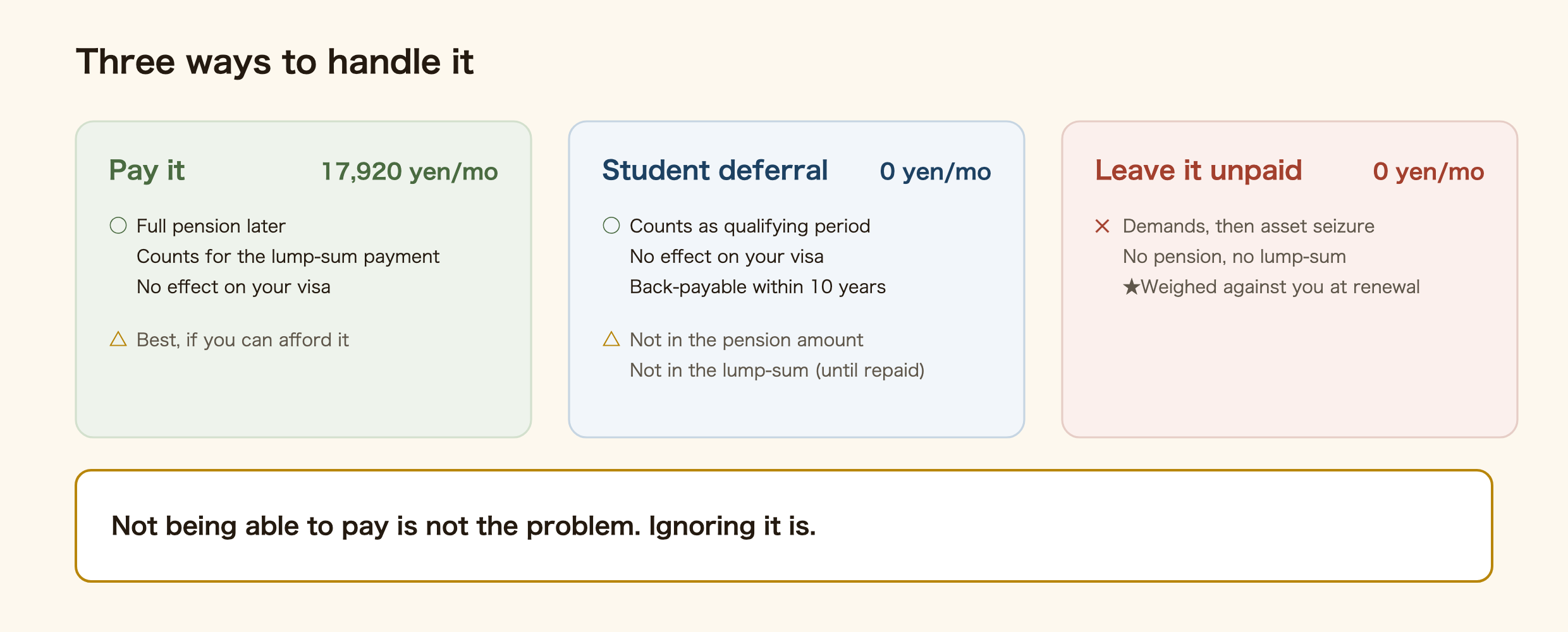 Three ways to handle it

Pay it 17,920 yen/mo

○ Full pension later
Counts for the lump-sum payment
No effect on your visa

△ Best, if you can afford it

Student deferral 0 yen/mo

○ Counts as qualifying period
No effect on your visa
Back-payable within 10 years

△ Not in the pension amount
Not in the lump-sum (until repaid)

Leave it unpaid 0 yen/mo

× Demands, then asset seizure
No pension, no lump-sum
★Weighed against you at renewal

Not being able to pay is not the problem. Ignoring it is.